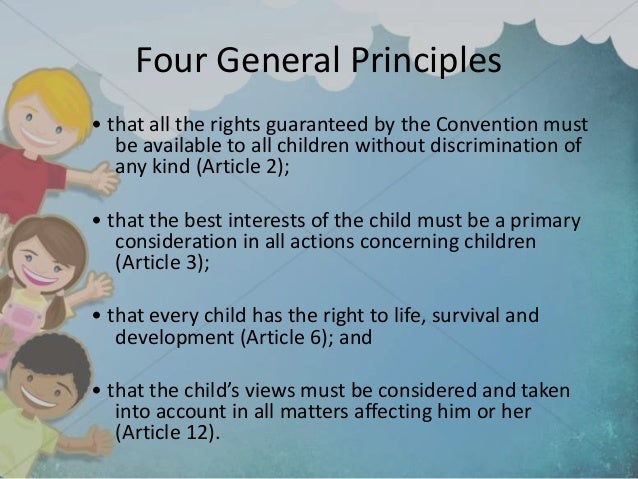 Four General Principles

• that all the rights guaranteed by the Convention must be available to all children without discrimination of any kind (Article 2);

• that the best interests of the child must be a primary consideration in all actions concerning children (Article 3);

• that every child has the right to life, survival and development (Article 6); and

• that the child's views must be considered and taken into account in all matters affecting him or her (Article 12).